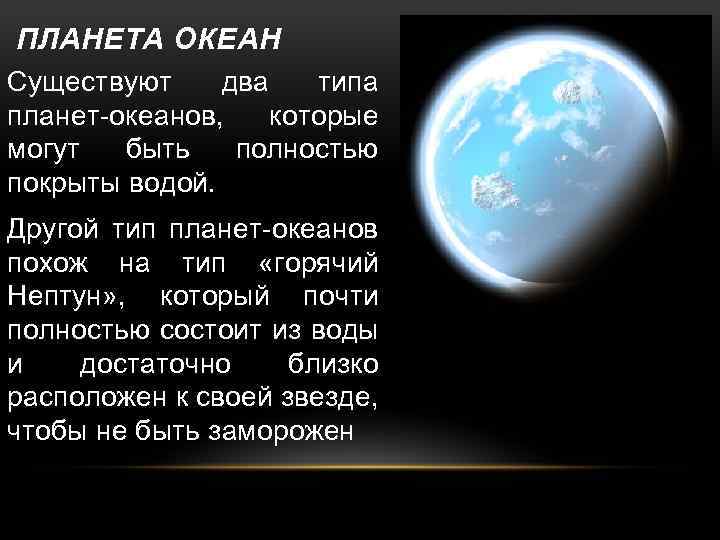 ПЛАНЕТА ОКЕАН

Существуют два типа планет-океанов, которые могут быть полностью покрыты водой.

Другой тип планет-океанов похож на тип «горячий Нептун», который почти полностью состоит из воды и достаточно близко расположен к своей звезде, чтобы не быть заморожен